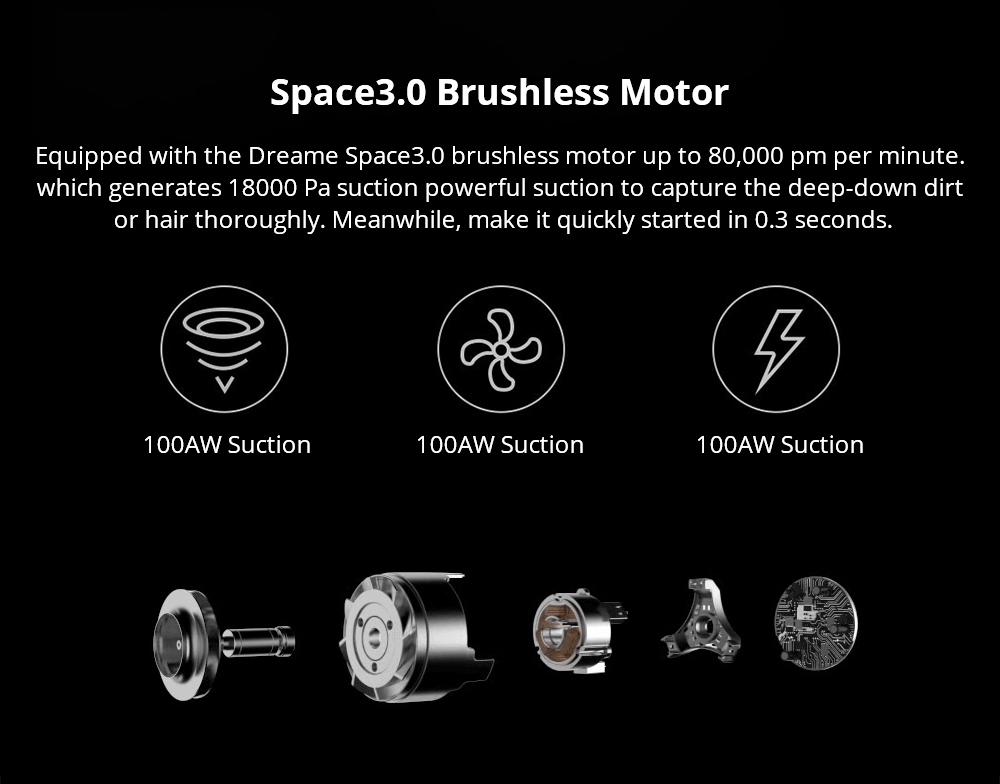 Space3.0 Brushless Motor

Equipped with the Dreame Space3.0 brushless motor up to 80,000 pm per minute. which generates 18000 Pa suction powerful suction to capture the deep-down dirt or hair thoroughly. Meanwhile, make it quickly started in 0.3 seconds.

100AW Suction

100AW Suction

100AW Suction